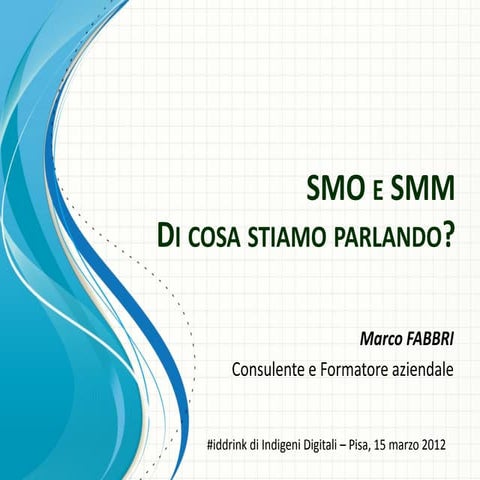 SMO E SMM
DI COSA STIAMO PARLANDO?

Marco FABBRI
Consulente e Formatore aziendale

#iddrink di Indigeni Digitali – Pisa, 15 marzo 2012